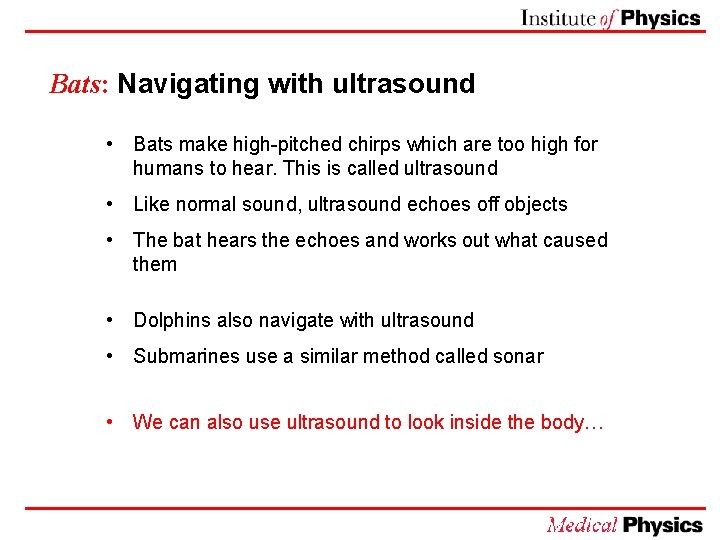 Institute of Physics

Bats: Navigating with ultrasound

• Bats make high-pitched chirps which are too high for humans to hear. This is called ultrasound

• Like normal sound, ultrasound echoes off objects

• The bat hears the echoes and works out what caused them

• Dolphins also navigate with ultrasound

• Submarines use a similar method called sonar

• We can also use ultrasound to look inside the body…

Medical Physics